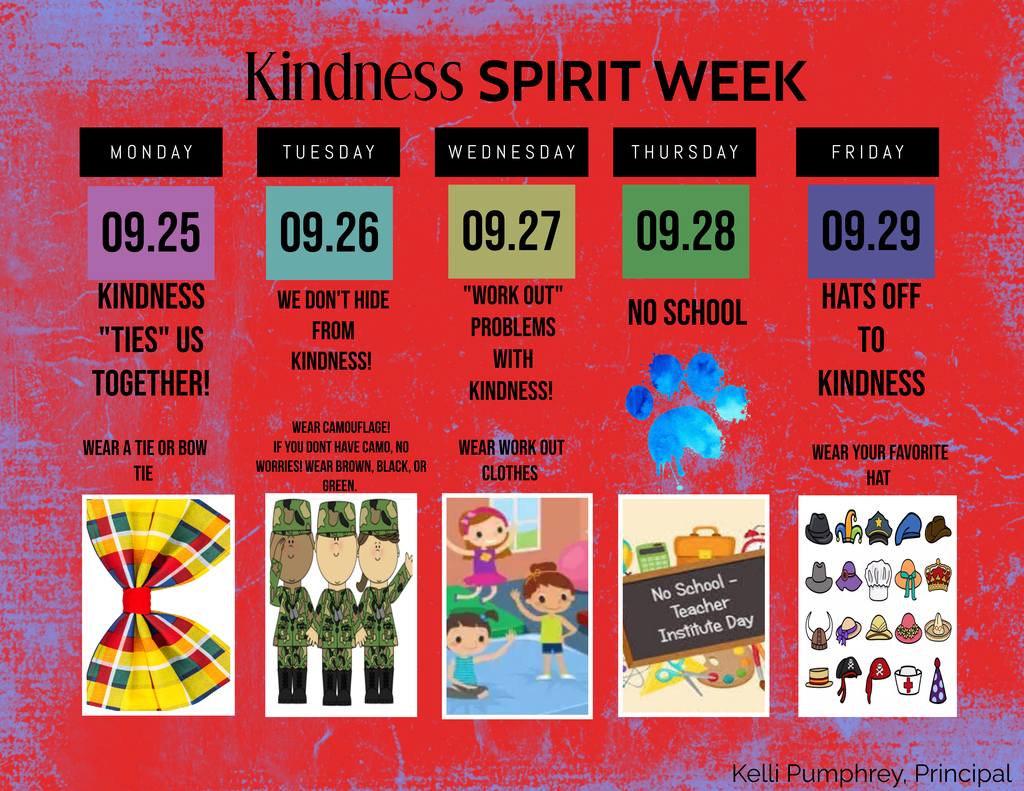 Kindness SPIRIT WEEK

MONDAY

09.25

KINDNESS "TIES" US TOGETHER!

WEAR A TIE OR BOW TIE

TUESDAY

09.26

WE DON'T HIDE FROM KINDNESS!

WEAR CAMOUFLAGE! IF YOU DONT HAVE CAMO, NO WORRIES! WEAR BROWN, BLACK, OR GREEN.

WEDNESDAY

09.27

"WORK OUT" PROBLEMS WITH KINDNESS!

WEAR WORK OUT CLOTHES

THURSDAY

09.28

NO SCHOOL

No School - Teacher Institute Day

FRIDAY

09.29

HATS OFF TO KINDNESS

WEAR YOUR FAVORITE HAT

Kelli Pumphrey, Principal